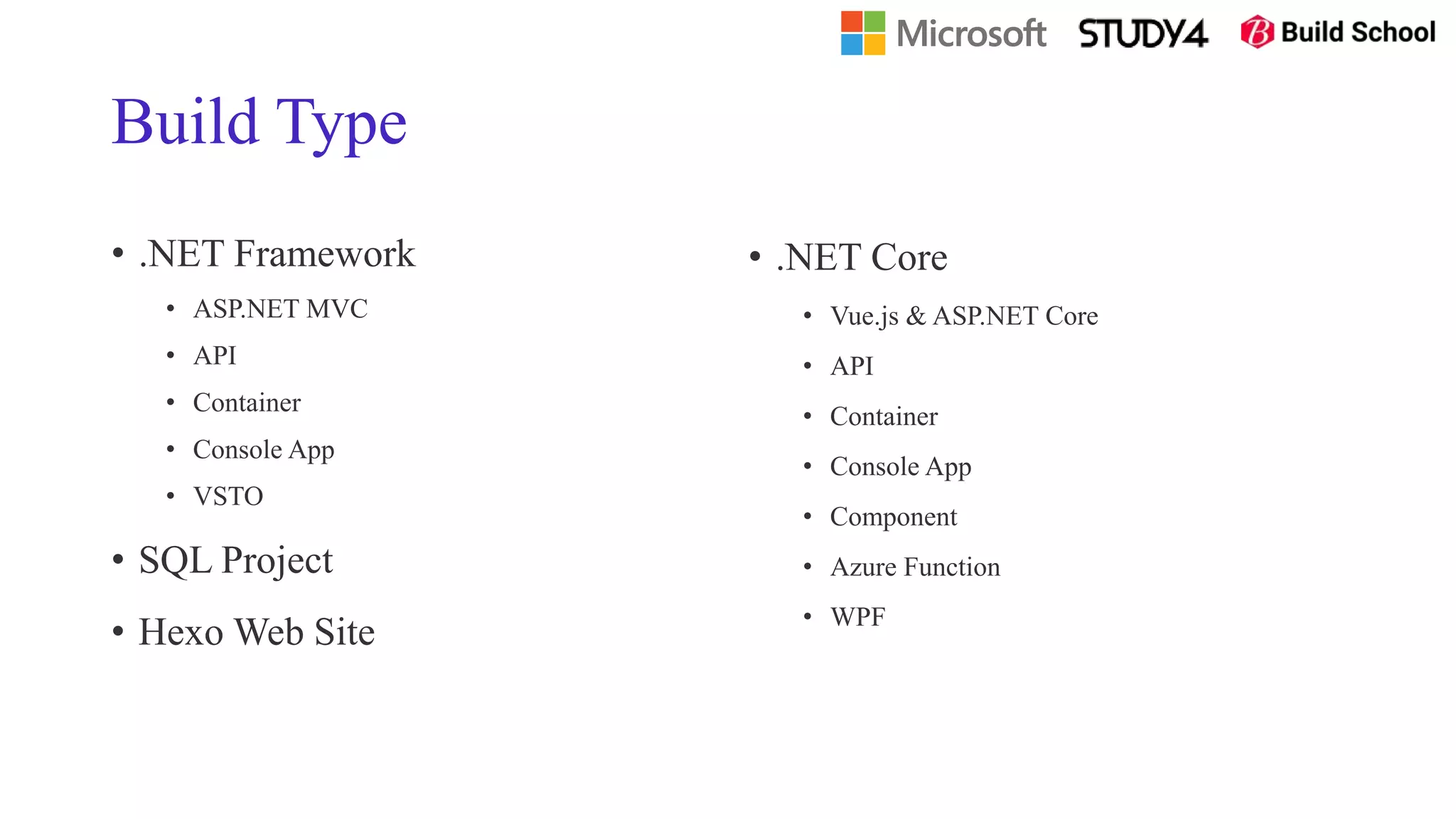 Microsoft STUDY4 Build School

Build Type

• .NET Framework
  • ASP.NET MVC
  • API
  • Container
  • Console App
  • VSTO
• SQL Project
• Hexo Web Site

• .NET Core
  • Vue.js & ASP.NET Core
  • API
  • Container
  • Console App
  • Component
  • Azure Function
  • WPF